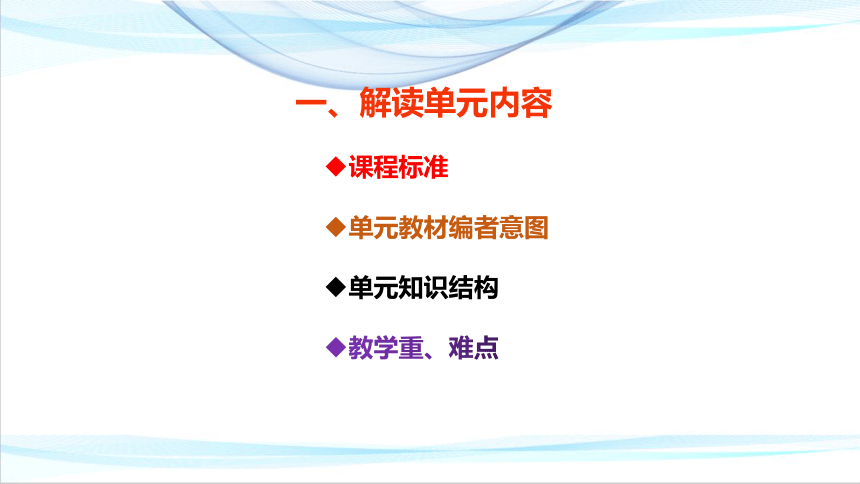 一、解读单元内容

◆课程标准

◆单元教材编者意图

◆单元知识结构

◆教学重、难点